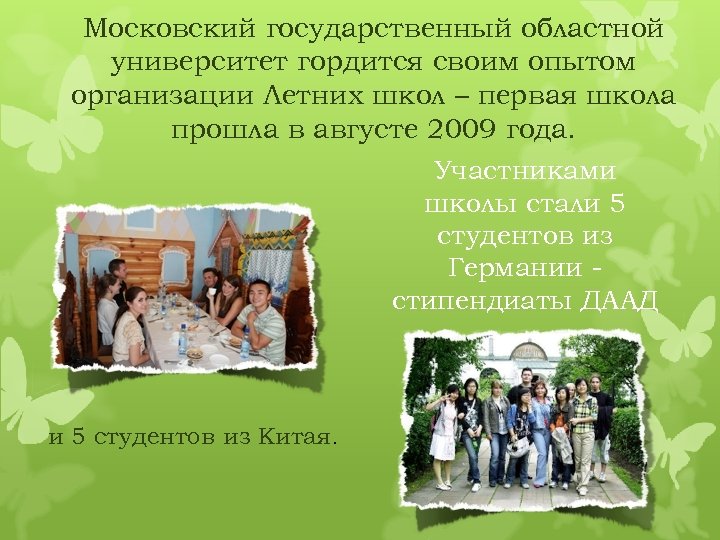 Московский государственный областной университет гордится своим опытом организации Летних школ – первая школа прошла в августе 2009 года.

Участниками школы стали 5 студентов из Германии - стипендиаты ДААД

и 5 студентов из Китая.